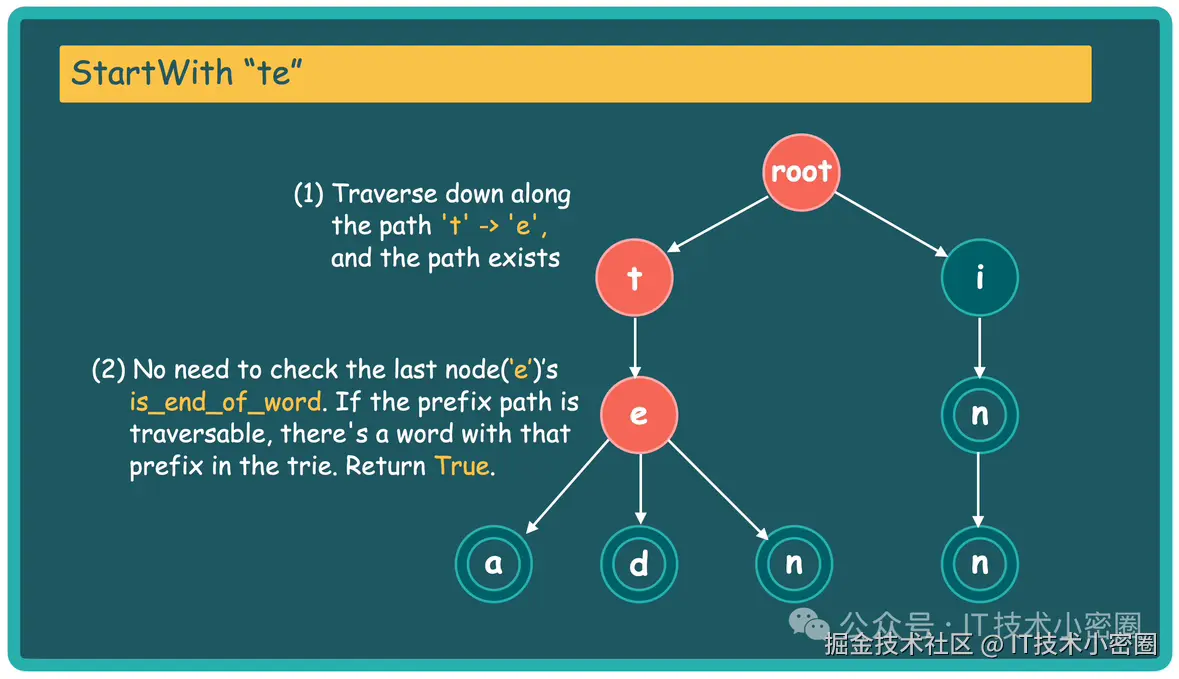 StartWith “te”

(1) Traverse down along the path 't' -> 'e', and the path exists

(2) No need to check the last node(‘e’)’s is_end_of_word. If the prefix path is traversable, there's a word with that prefix in the trie. Return True.

root

t

i

e

n

a

d

n

n

公众号 · IT技术小密圈

掘金技术社区 @ IT技术小密圈